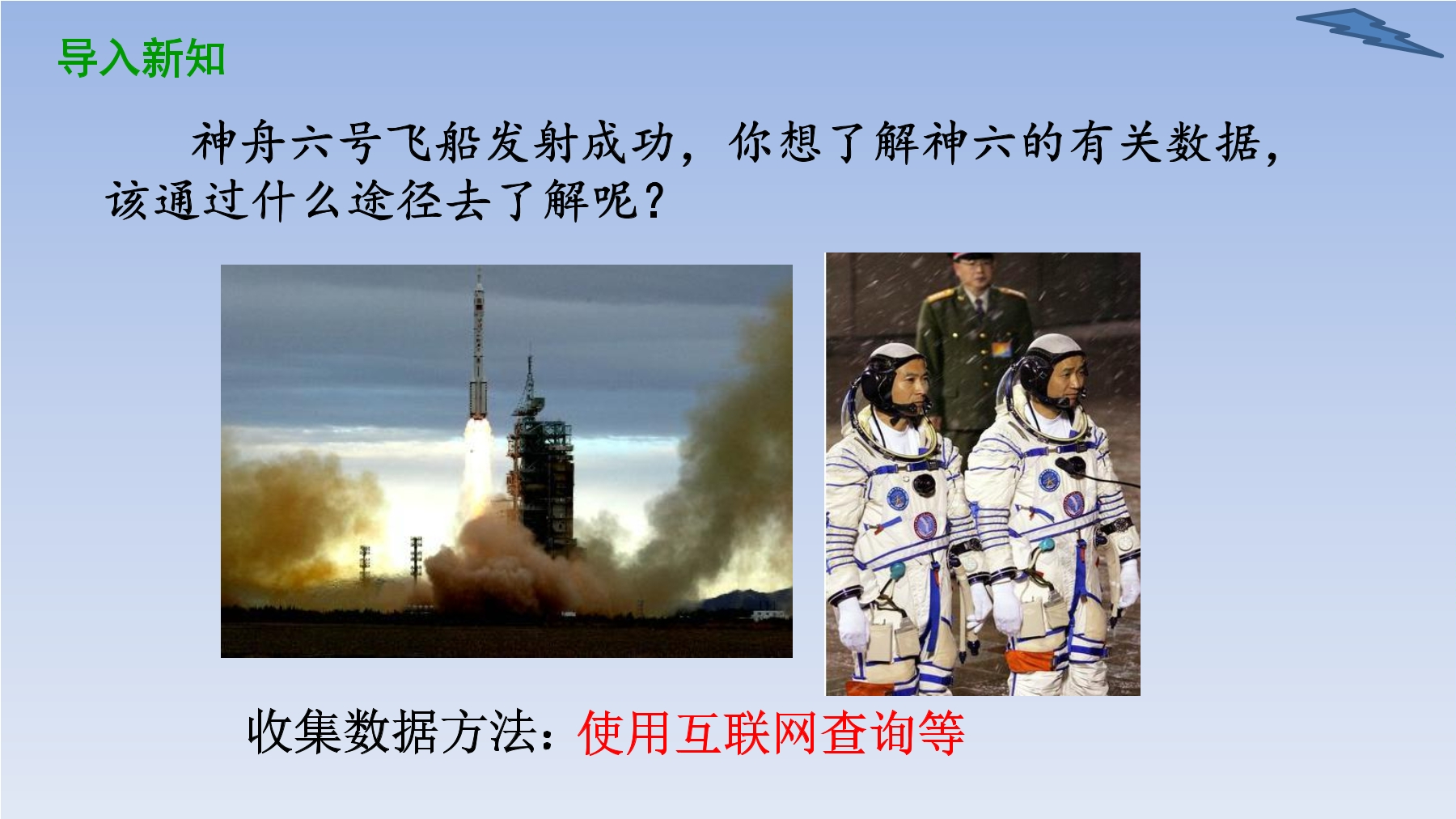 导入新知

神舟六号飞船发射成功，你想了解神六的有关数据，该通过什么途径去了解呢？

收集数据方法：使用互联网查询等